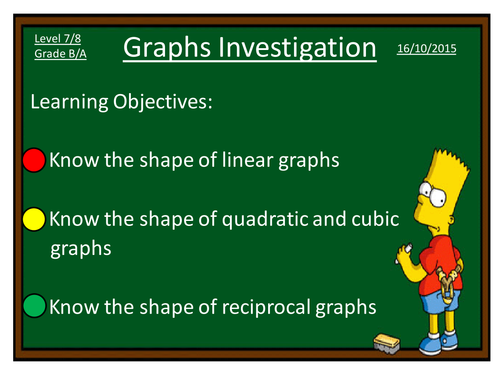 Level 7/8
Grade B/A

Graphs Investigation

16/10/2015

Learning Objectives:

Know the shape of linear graphs

Know the shape of quadratic and cubic graphs

Know the shape of reciprocal graphs